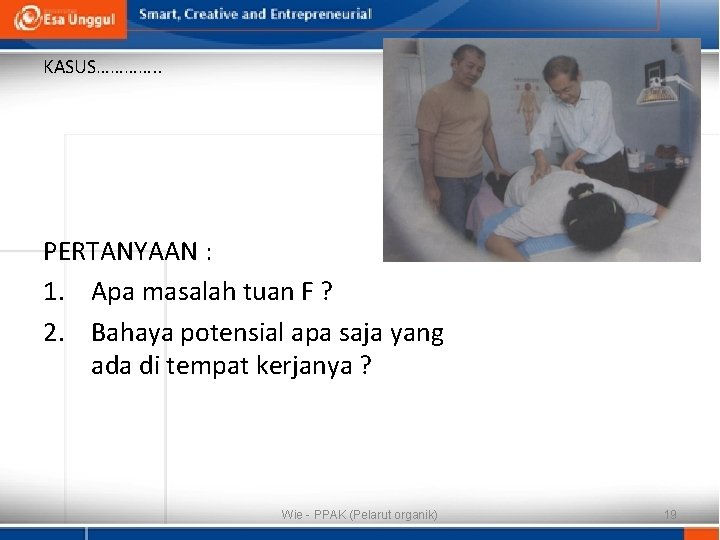 Esa Unggul

Smart, Creative and Entrepreneurial

KASUS…………..

PERTANYAAN :

1. Apa masalah tuan F ?

2. Bahaya potensial apa saja yang ada di tempat kerjanya ?

Wie - PPAK (Pelarut organik)

19